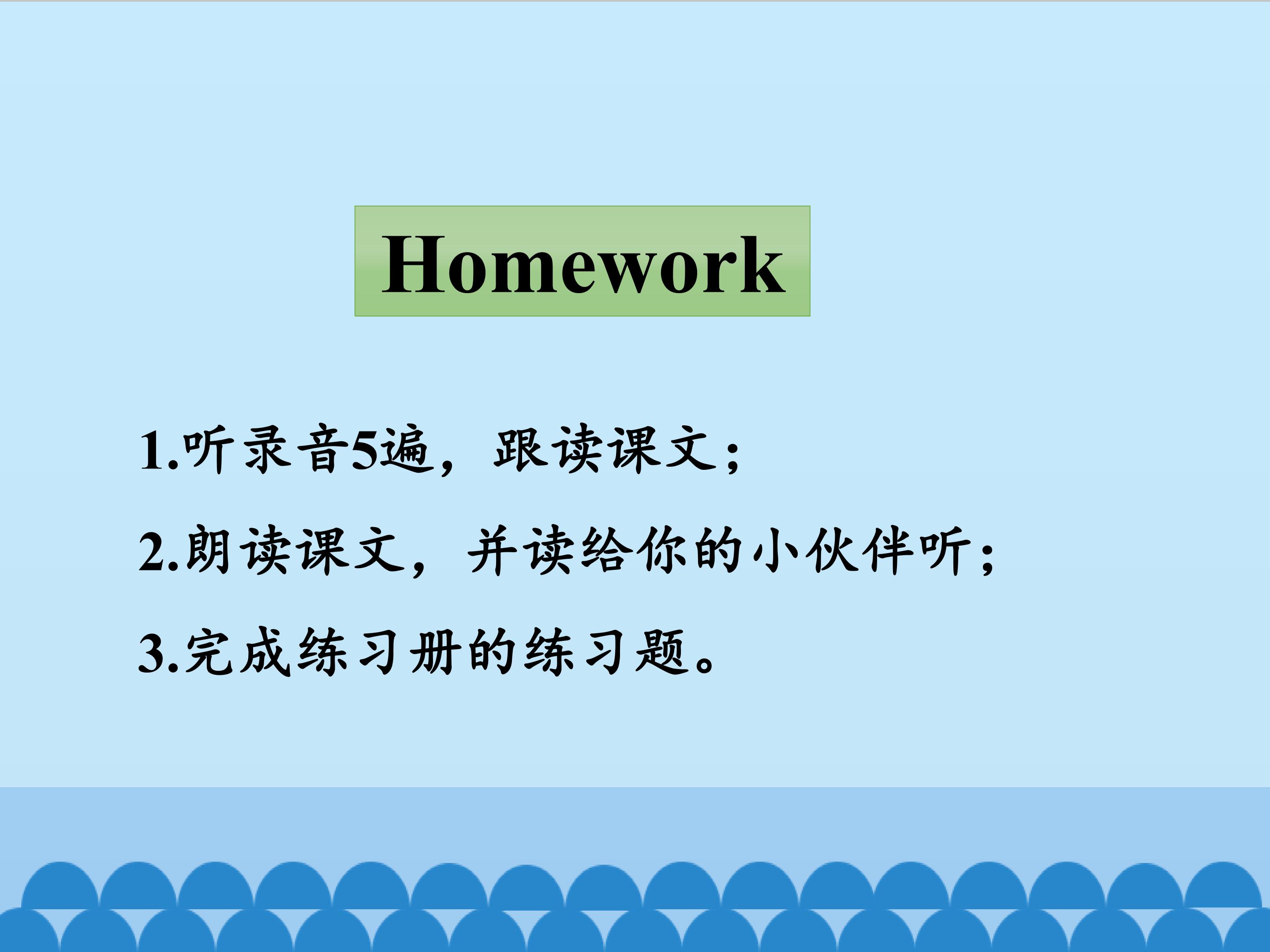 Homework

1.听录音5遍，跟读课文；

2.朗读课文，并读给你的小伙伴听；

3.完成练习册的练习题。